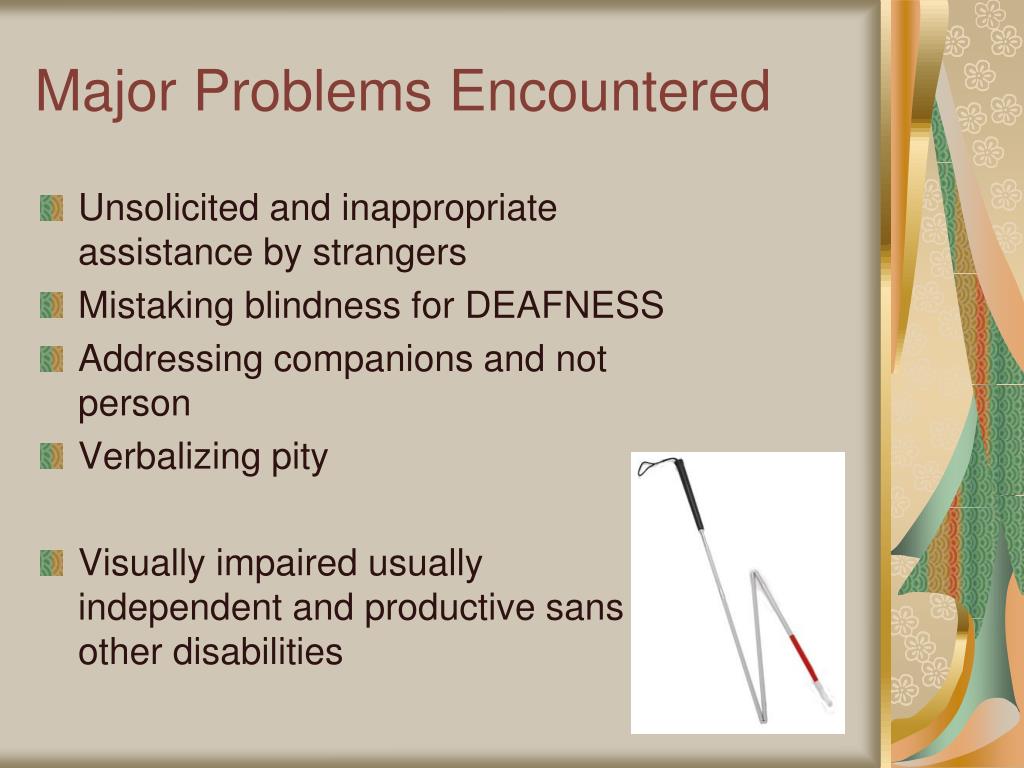 Major Problems Encountered

Unsolicited and inappropriate assistance by strangers

Mistaking blindness for DEAFNESS

Addressing companions and not person

Verbalizing pity

Visually impaired usually independent and productive sans other disabilities